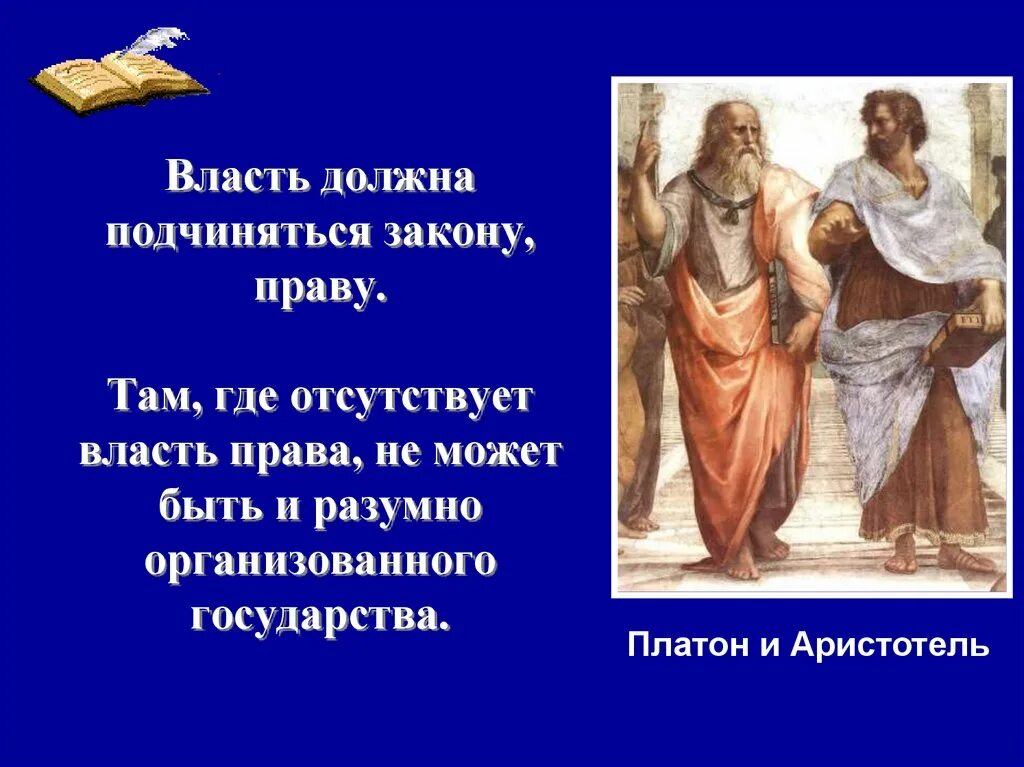 Власть должна подчиняться закону, праву.

Там, где отсутствует власть права, не может быть и разумно организованного государства.

Платон и Аристотель